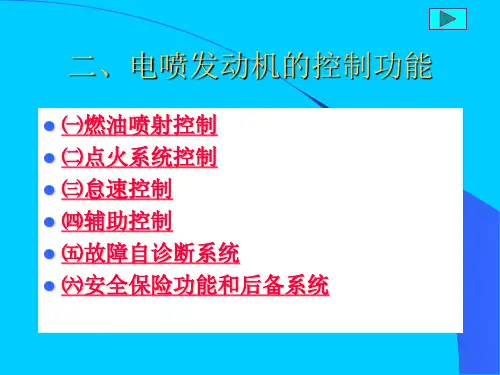 二、电喷发动机的控制功能

- ㈠燃油喷射控制
- ㈡点火系统控制
- ㈢怠速控制
- ㈣辅助控制
- ㈤故障自诊断系统
- ㈥安全保险功能和后备系统